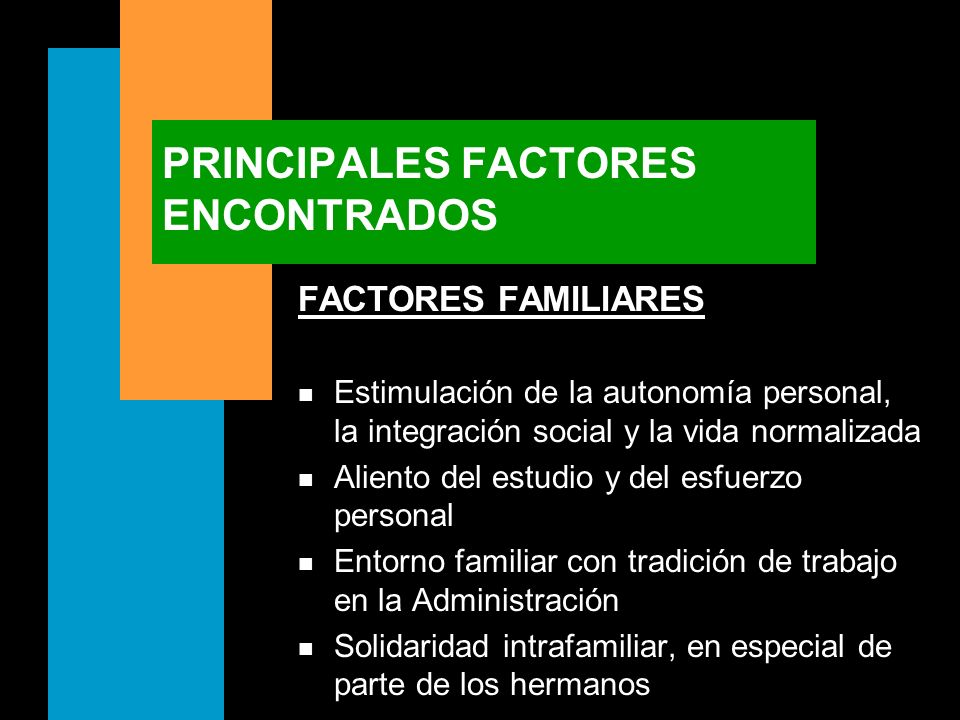 PRINCIPALES FACTORES ENCONTRADOS

FACTORES FAMILIARES

- Estimulación de la autonomía personal, la integración social y la vida normalizada
- Aliento del estudio y del esfuerzo personal
- Entorno familiar con tradición de trabajo en la Administración
- Solidaridad intrafamiliar, en especial de parte de los hermanos